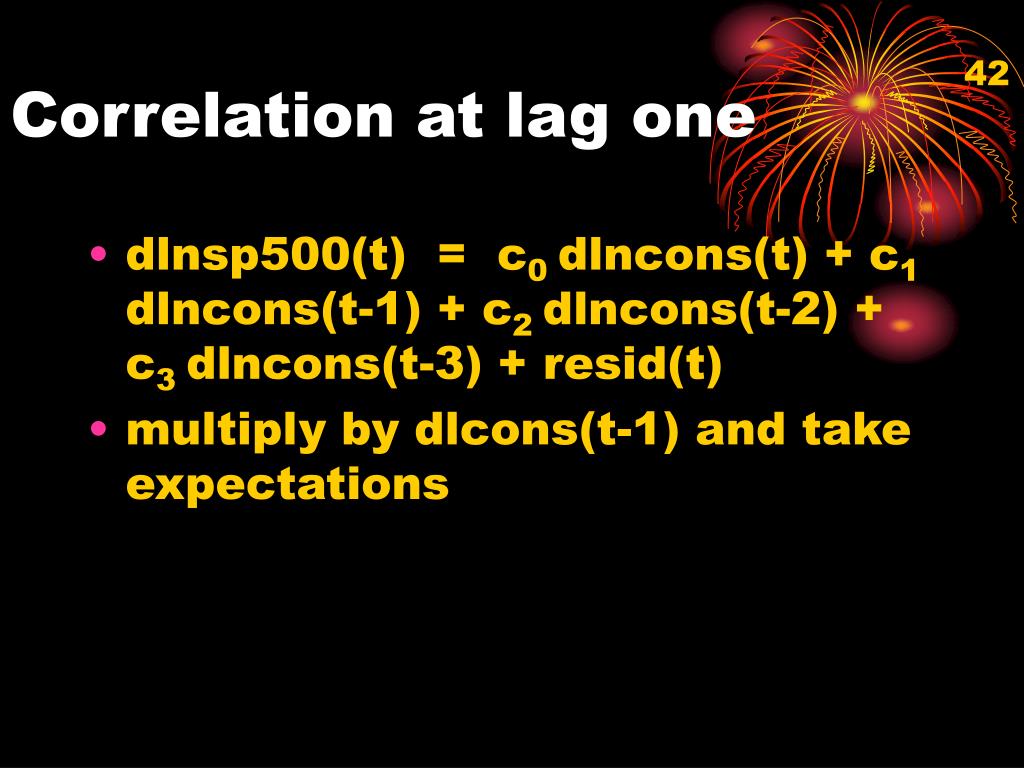 42

Correlation at lag one

• dlnsp500(t) = $c_0$ dlncons(t) + $c_1$ dlncons(t-1) + $c_2$ dlncons(t-2) + $c_3$ dlncons(t-3) + resid(t)
• multiply by dlcons(t-1) and take expectations